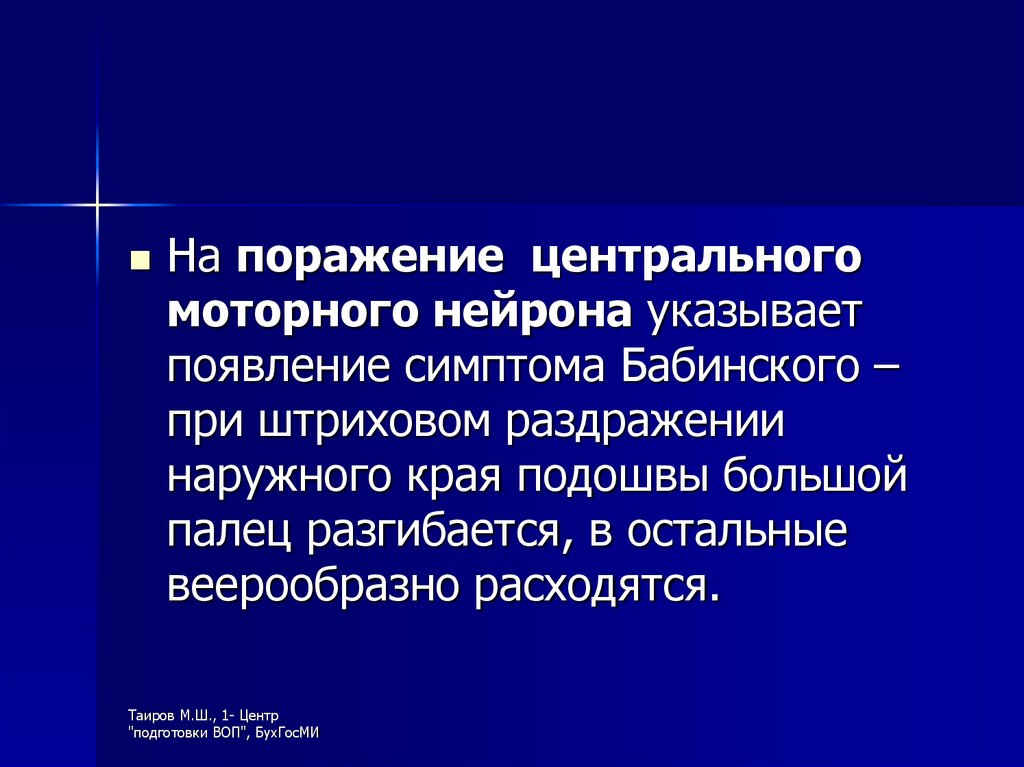 На поражение центрального моторного нейрона указывает появление симптома Бабинского – при штриховом раздражении наружного края подошвы большой палец разгибается, в остальные веерообразно расходятся.

Таиров М.Ш., 1- Центр "подготовки ВОП", БухГосМИ